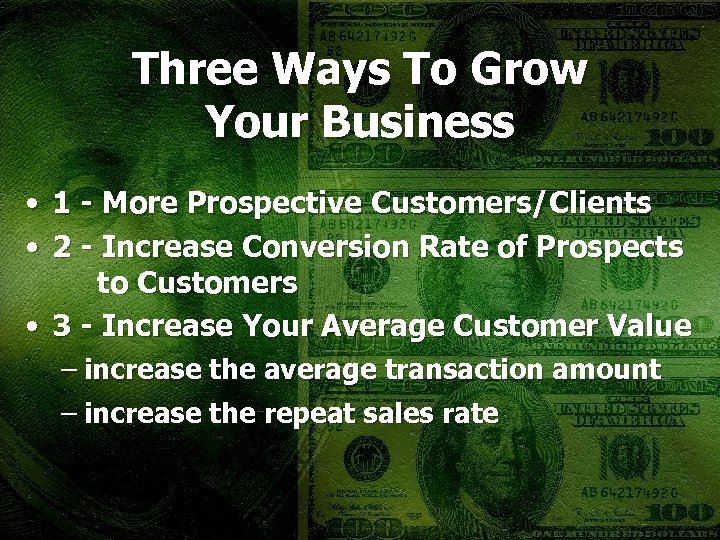 Three Ways To Grow Your Business

• 1 - More Prospective Customers/Clients
• 2 - Increase Conversion Rate of Prospects to Customers
• 3 - Increase Your Average Customer Value
– increase the average transaction amount
– increase the repeat sales rate